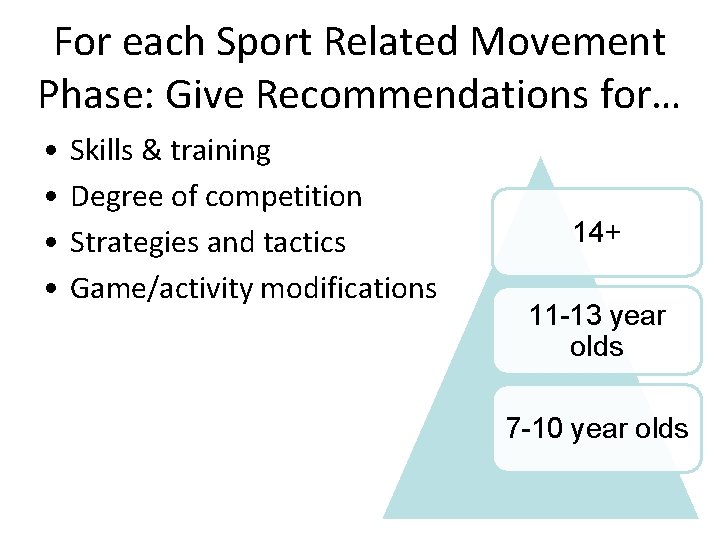 For each Sport Related Movement Phase: Give Recommendations for…

• Skills & training
• Degree of competition
• Strategies and tactics
• Game/activity modifications

14+

11-13 year olds

7-10 year olds